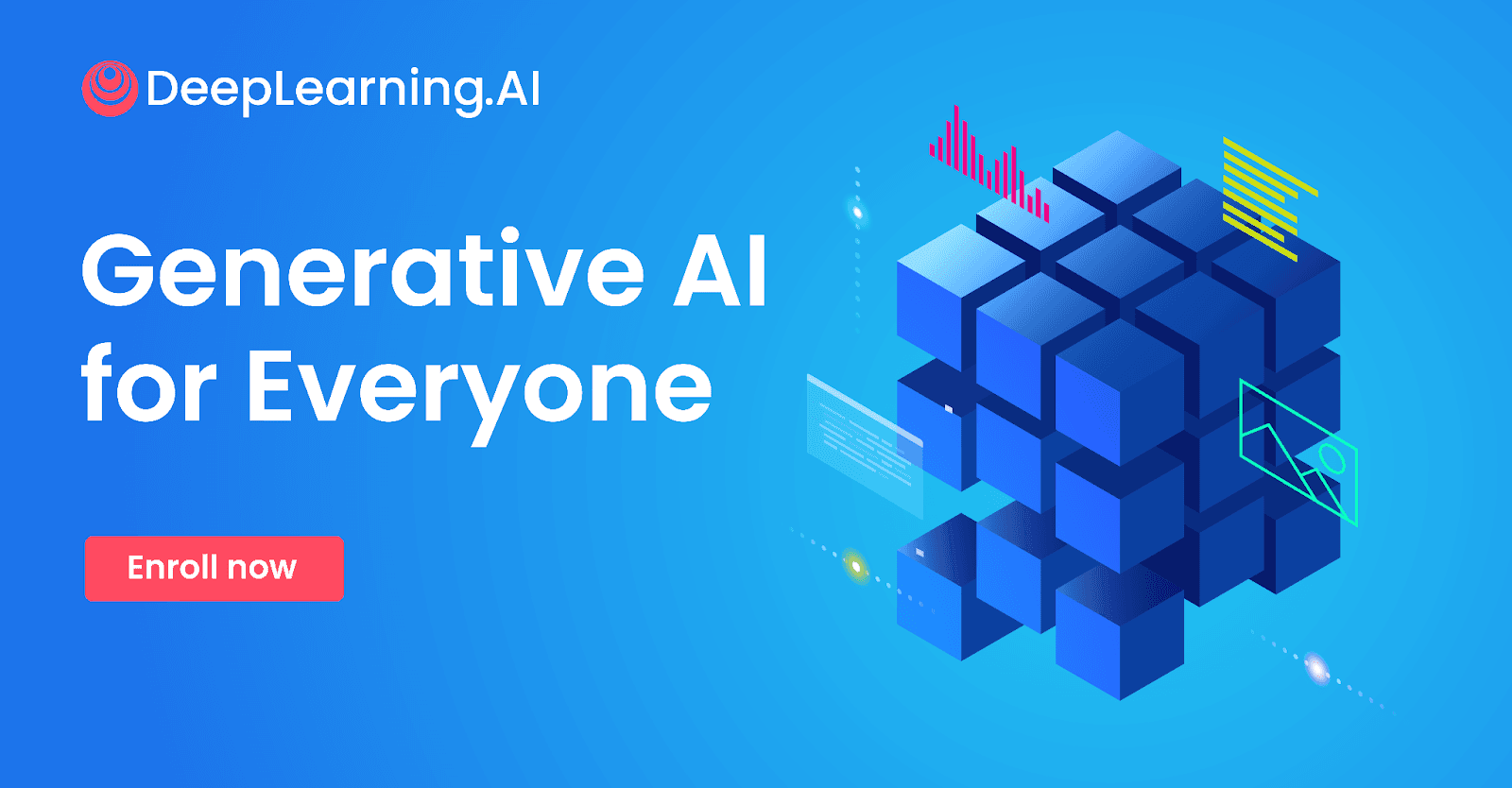 DeepLearning.AI

Generative AI for Everyone

Enroll now